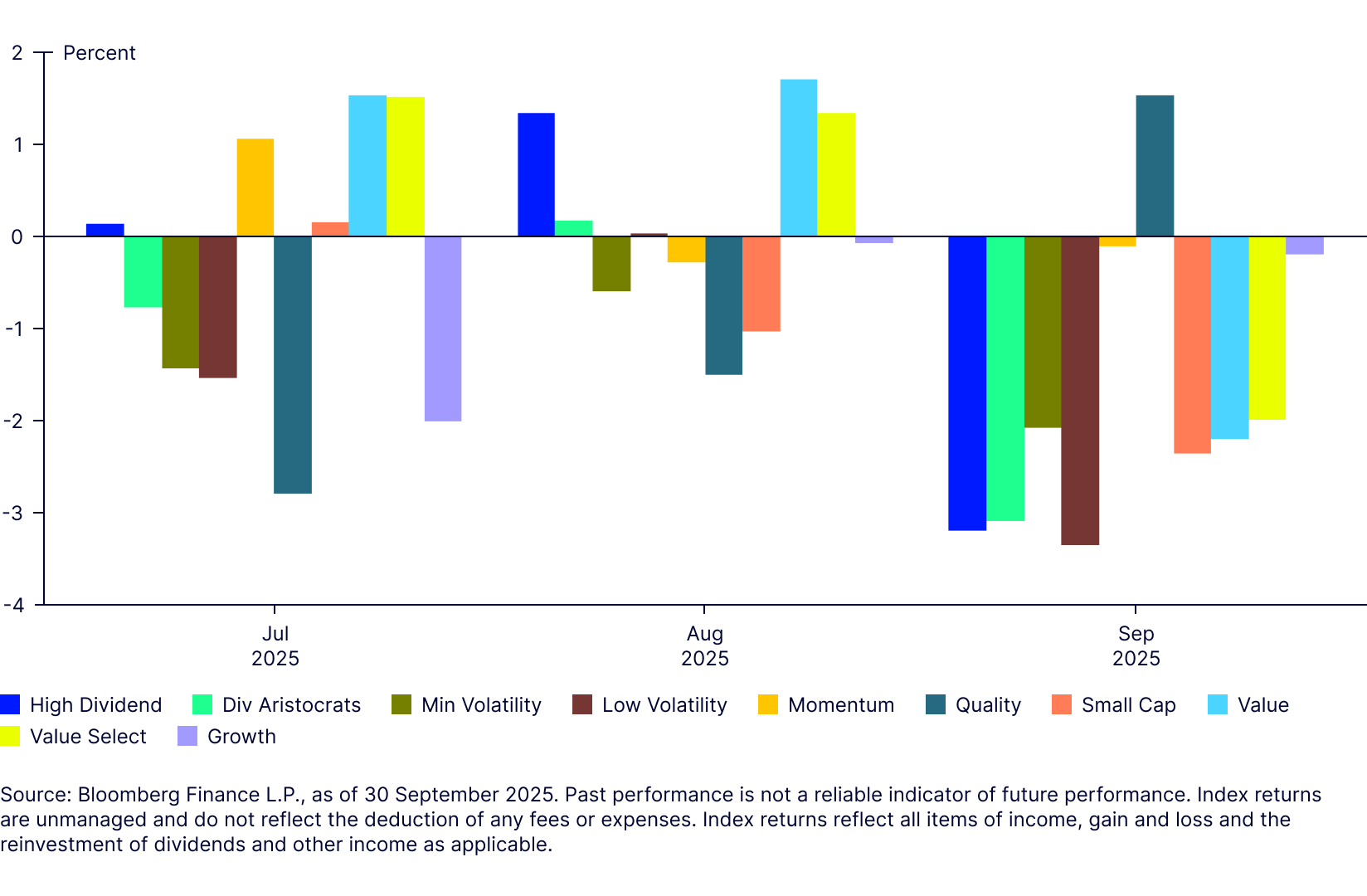 2 Percent
1
0
-1
-2
-3
-4

Jul 2025
Aug 2025
Sep 2025

High Dividend
Div Aristocrats
Min Volatility
Low Volatility
Momentum
Quality
Small Cap
Value
Value Select
Growth

Source: Bloomberg Finance L.P., as of 30 September 2025. Past performance is not a reliable indicator of future performance. Index returns are unmanaged and do not reflect the deduction of any fees or expenses. Index returns reflect all items of income, gain and loss and the reinvestment of dividends and other income as applicable.